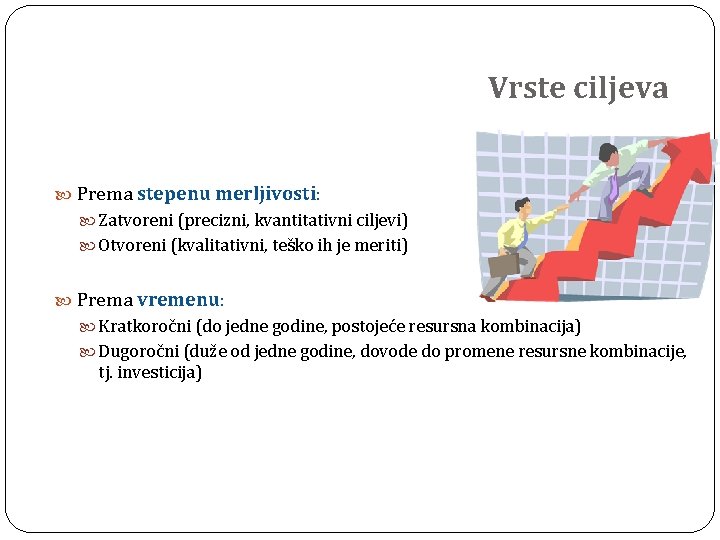 Vrste ciljeva

Prema stepenu merljivosti:
Zatvoreni (precizni, kvantitativni ciljevi)
Otvoreni (kvalitativni, teško ih je meriti)

Prema vremenu:
Kratkoročni (do jedne godine, postojeće resursna kombinacija)
Dugoročni (duže od jedne godine, dovode do promene resursne kombinacije, tj. investicija)